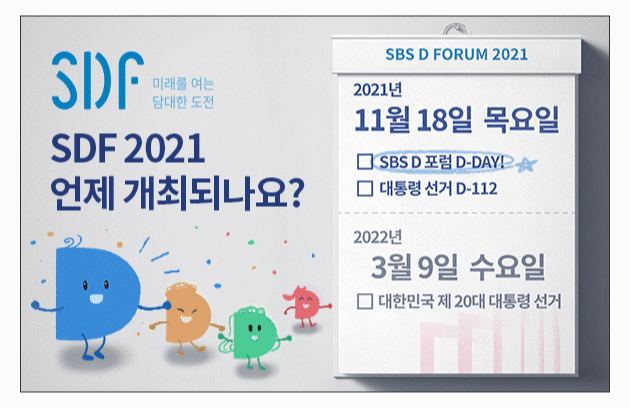 SDF
미래를 여는
담대한 도전

SDF 2021
언제 개최되나요?

SBS D FORUM 2021

2021년
11월 18일 목요일
☐ SBS D 포럼 D-DAY!
☐ 대통령 선거 D-112

2022년
3월 9일 수요일
☐ 대한민국 제 20대 대통령 선거